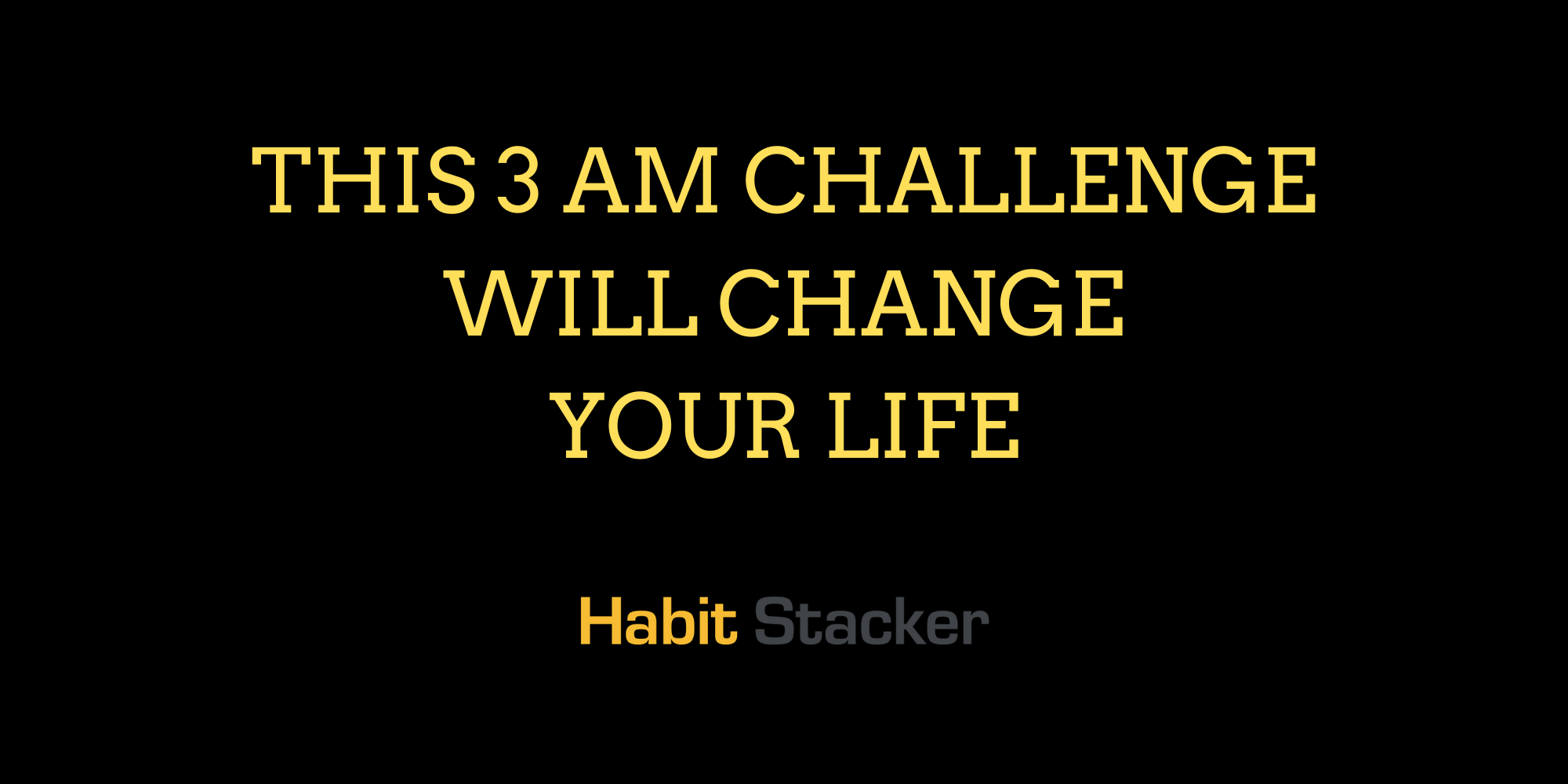 THIS 3 AM CHALLENGE WILL CHANGE YOUR LIFE

Habit Stacker